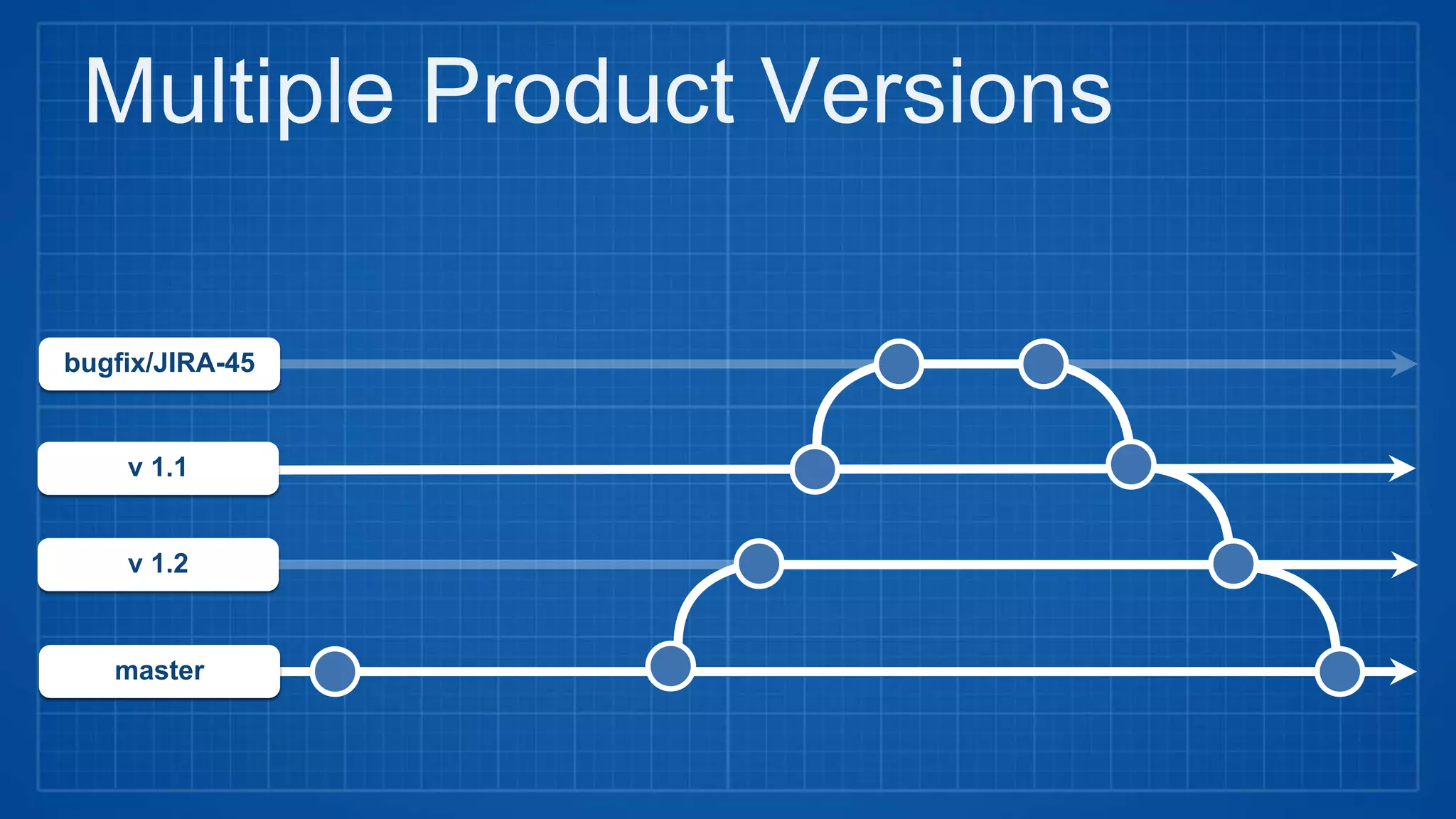 Multiple Product Versions

bugfix/JIRA-45

v 1.1

v 1.2

master